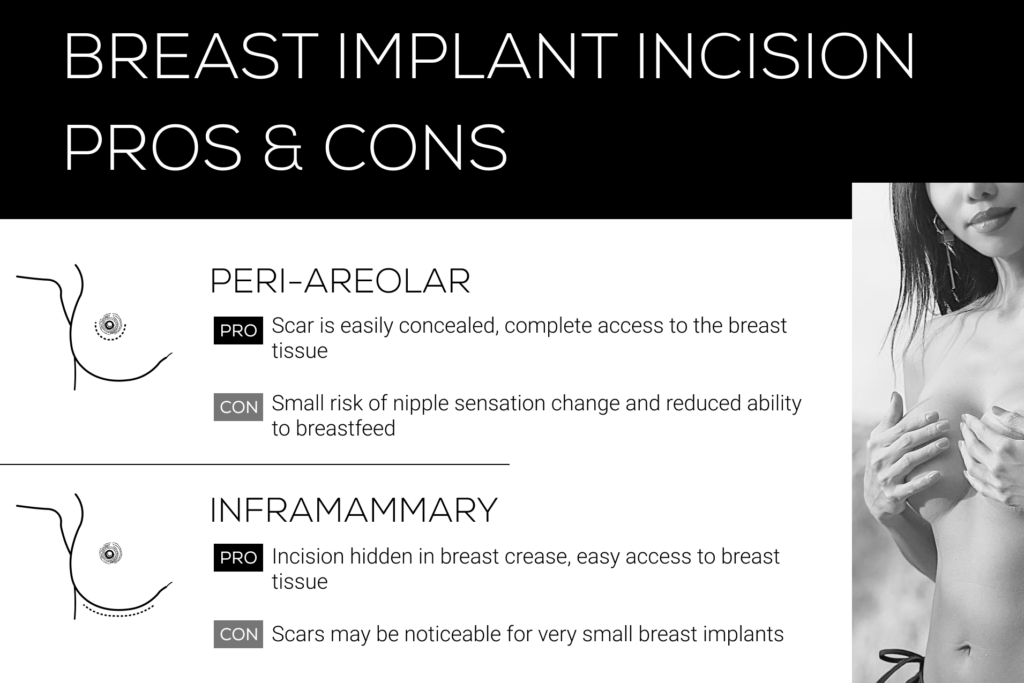 BREAST IMPLANT INCISION PROS & CONS

PERI-AREOLAR

PRO Scar is easily concealed, complete access to the breast tissue

CON Small risk of nipple sensation change and reduced ability to breastfeed

INFRAMAMMARY

PRO Incision hidden in breast crease, easy access to breast tissue

CON Scars may be noticeable for very small breast implants